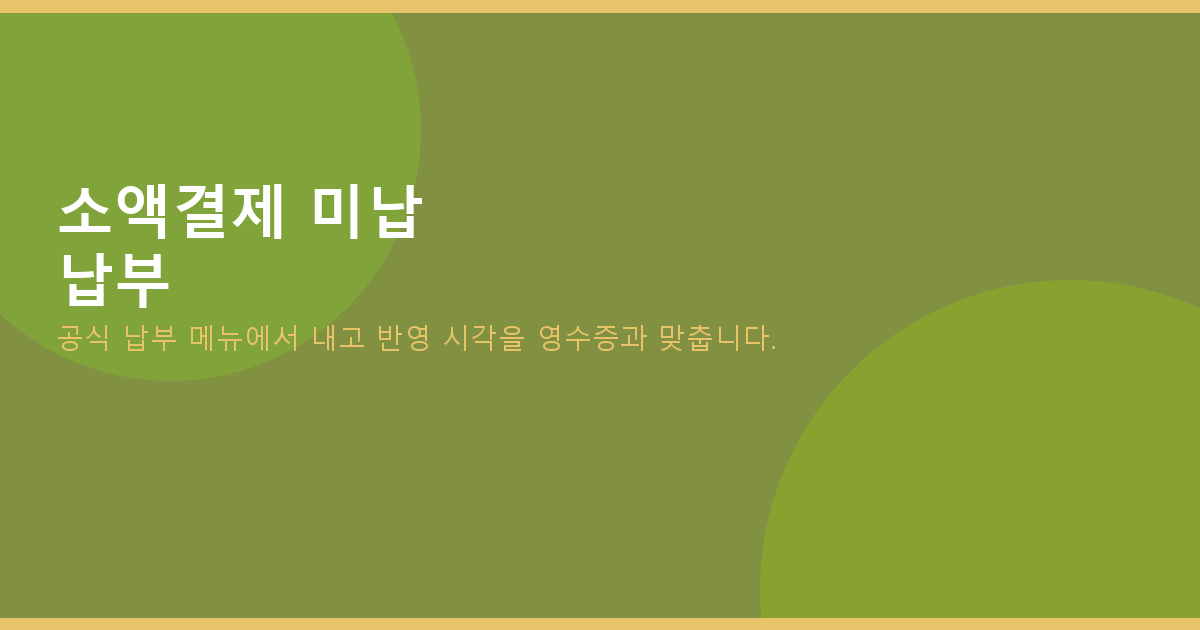 소액결제 미납
납부

공식 납부 메뉴에서 내고 반영 시각을 영수증과 맞춥니다.